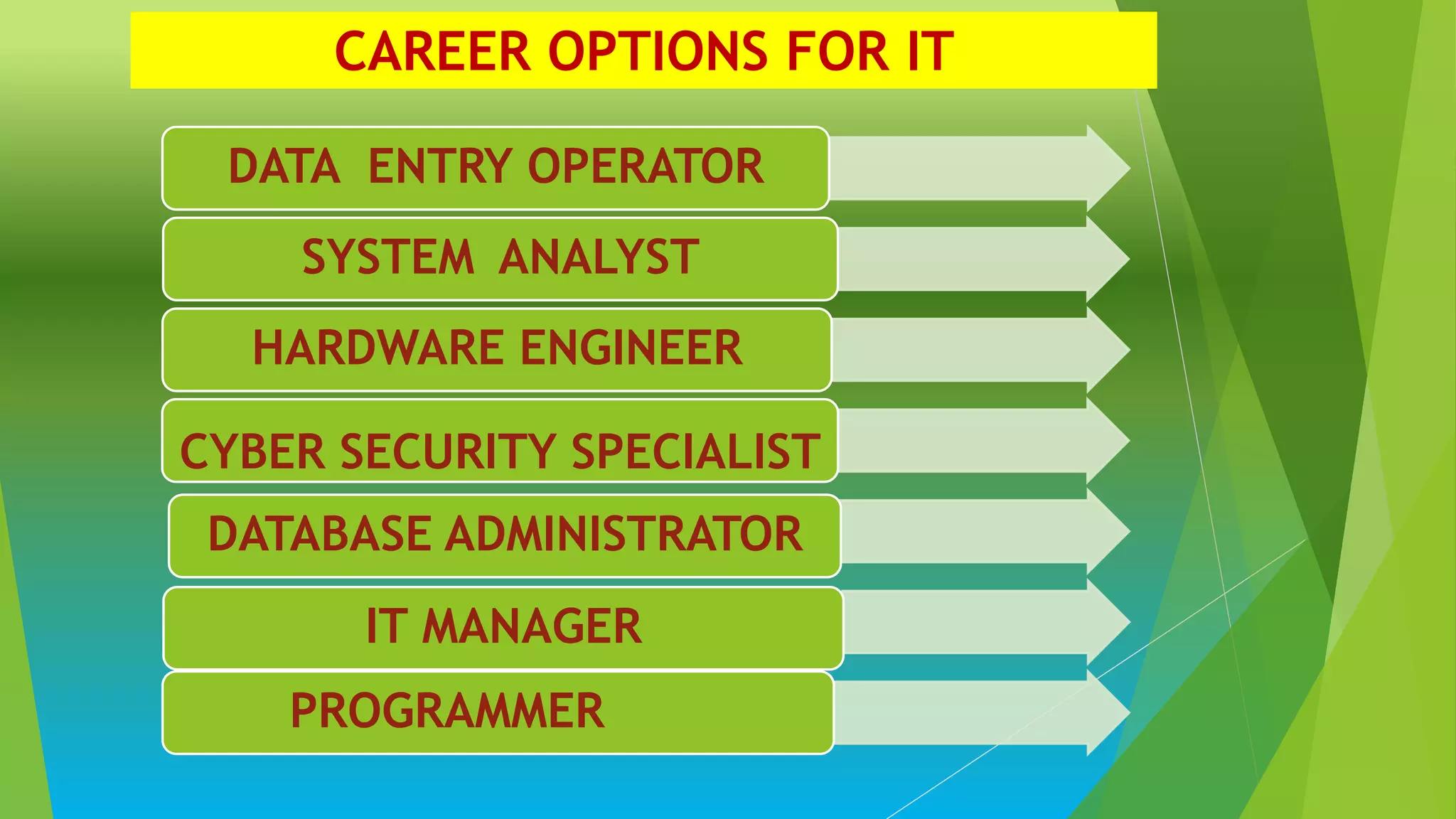 CAREER OPTIONS FOR IT

DATA ENTRY OPERATOR

SYSTEM ANALYST

HARDWARE ENGINEER

CYBER SECURITY SPECIALIST

DATABASE ADMINISTRATOR

IT MANAGER

PROGRAMMER